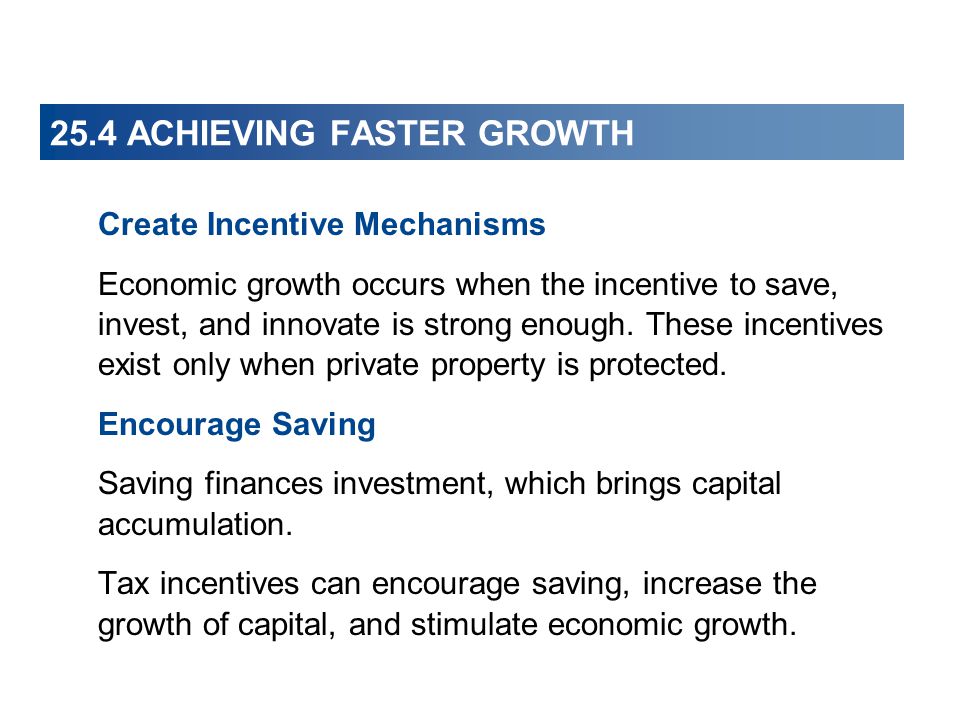 25.4 ACHIEVING FASTER GROWTH

Create Incentive Mechanisms

Economic growth occurs when the incentive to save, invest, and innovate is strong enough. These incentives exist only when private property is protected.

Encourage Saving

Saving finances investment, which brings capital accumulation.

Tax incentives can encourage saving, increase the growth of capital, and stimulate economic growth.